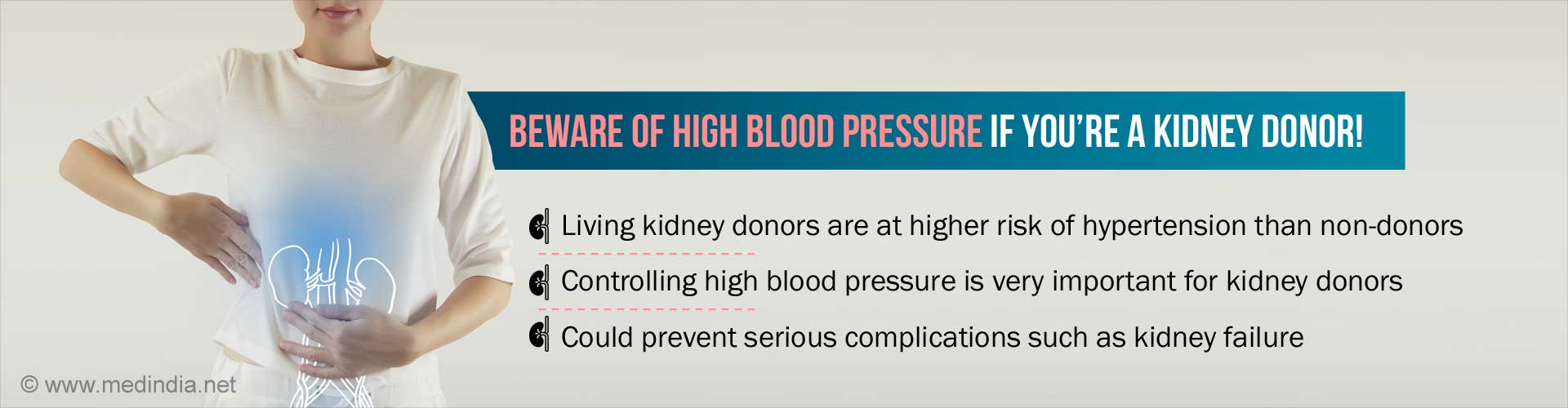 BEWARE OF HIGH BLOOD PRESSURE IF YOU'RE A KIDNEY DONOR!

Living kidney donors are at higher risk of hypertension than non-donors

Controlling high blood pressure is very important for kidney donors

Could prevent serious complications such as kidney failure

© www.medindia.net